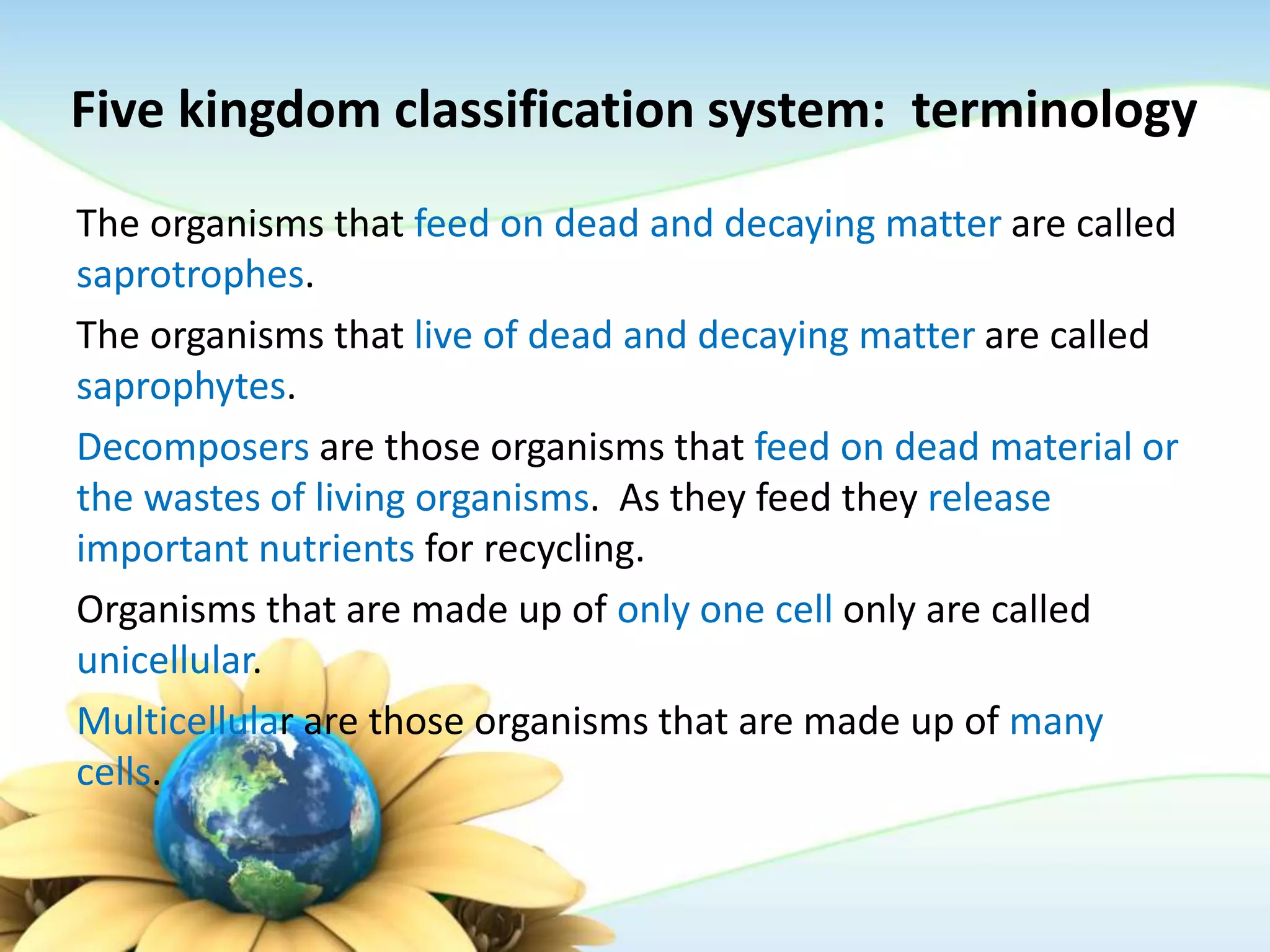 Five kingdom classification system: terminology

The organisms that feed on dead and decaying matter are called saprotrophes.

The organisms that live of dead and decaying matter are called saprophytes.

Decomposers are those organisms that feed on dead material or the wastes of living organisms. As they feed they release important nutrients for recycling.

Organisms that are made up of only one cell only are called unicellular.

Multicellular are those organisms that are made up of many cells.